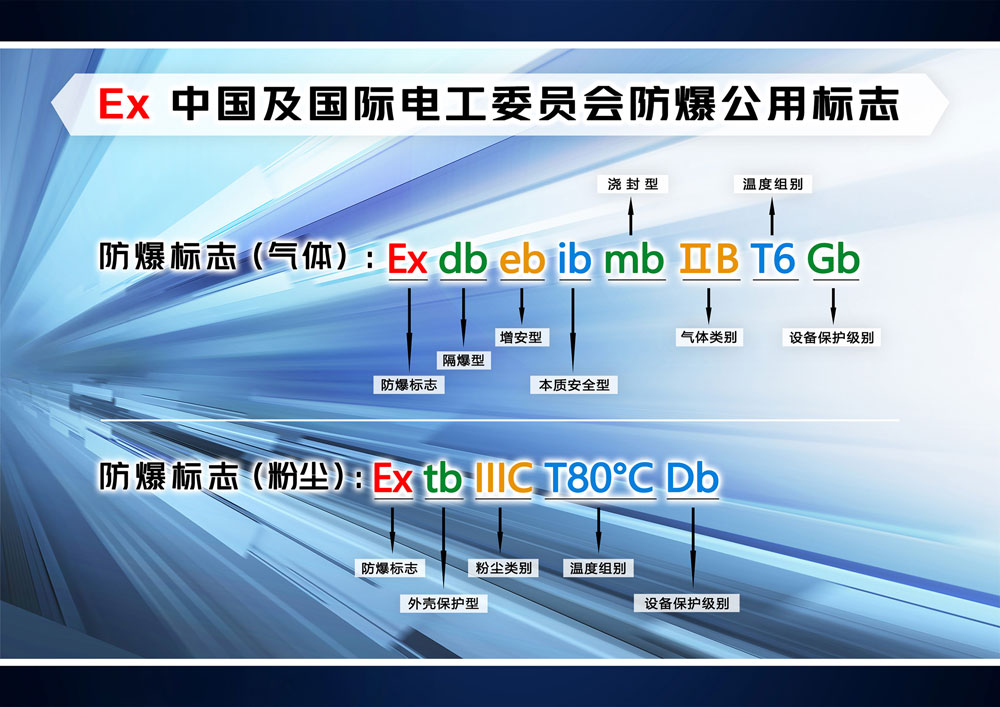 Ex 中国及国际电工委员会防爆公用标志

浇封型

温度组别

防爆标志（气体）：Ex db eb ib mb ⅡB T6 Gb

增安型

气体类别

设备保护级别

隔爆型

防爆标志

本质安全型

防爆标志（粉尘）：Ex tb IIIC T80°C Db

防爆标志

粉尘类别

温度组别

外壳保护型

设备保护级别